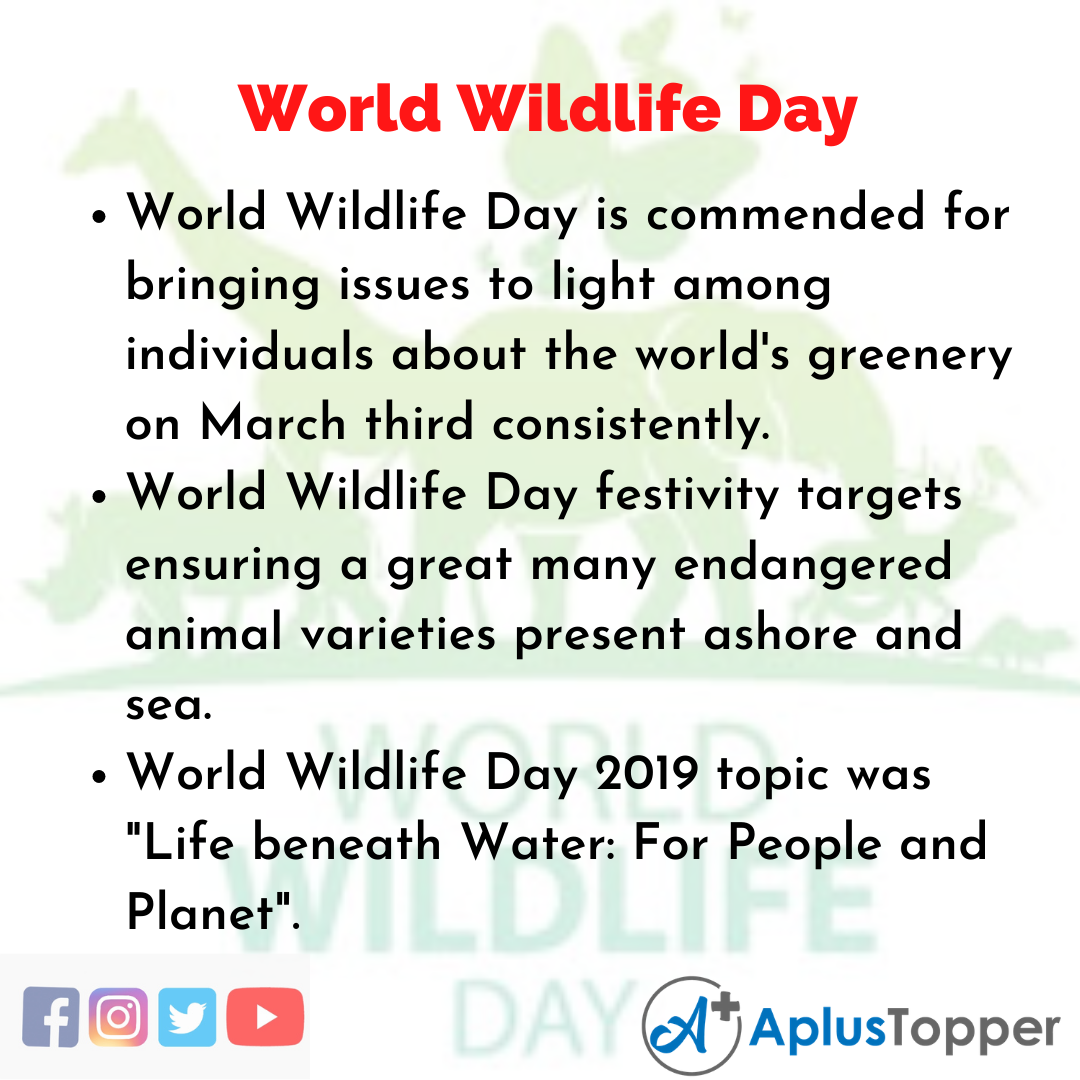 World Wildlife Day

• World Wildlife Day is commended for bringing issues to light among individuals about the world's greenery on March third consistently.
• World Wildlife Day festivity targets ensuring a great many endangered animal varieties present ashore and sea.
• World Wildlife Day 2019 topic was "Life beneath Water: For People and Planet".

WORLD WILDLIFE DAY

A+ AplusTopper